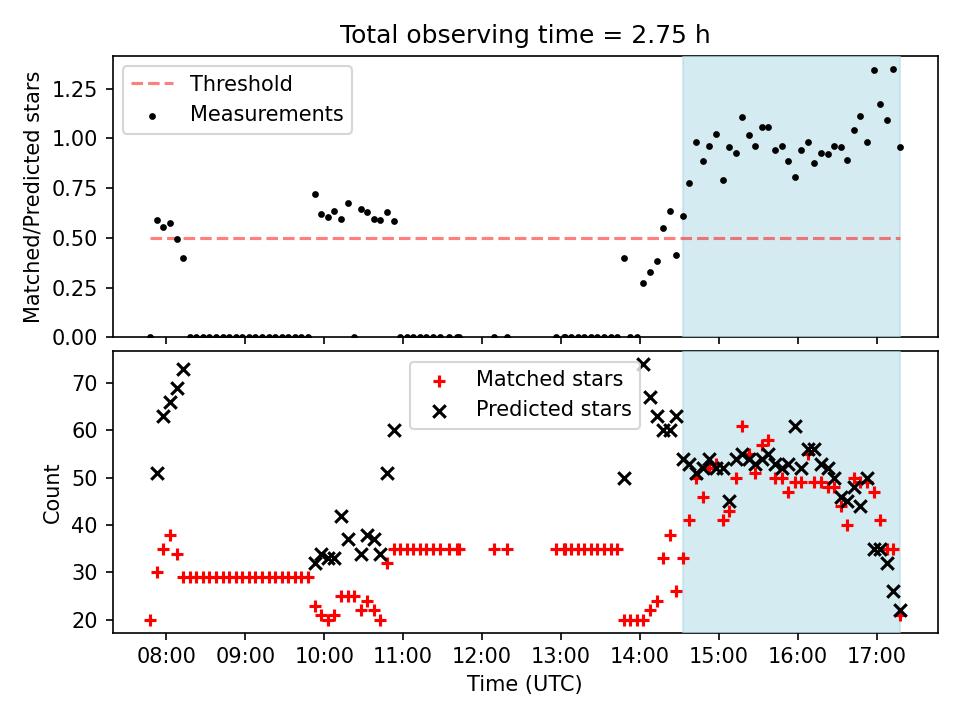 Total observing time = 2.75 h

Threshold
Measurements

Matched/Predicted stars

1.25
1.00
0.75
0.50
0.25
0.00

Matched stars
Predicted stars

Count

70
60
50
40
30
20

08:00 09:00 10:00 11:00 12:00 13:00 14:00 15:00 16:00 17:00

Time (UTC)